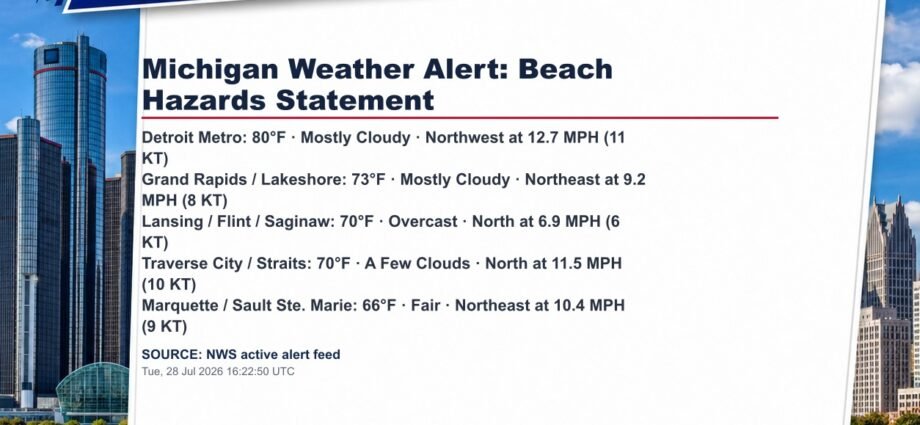 Michigan Weather Alert: Beach Hazards Statement

Detroit Metro: 80°F · Mostly Cloudy · Northwest at 12.7 MPH (11 KT)
Grand Rapids / Lakeshore: 73°F · Mostly Cloudy · Northeast at 9.2 MPH (8 KT)
Lansing / Flint / Saginaw: 70°F · Overcast · North at 6.9 MPH (6 KT)
Traverse City / Straits: 70°F · A Few Clouds · North at 11.5 MPH (10 KT)
Marquette / Sault Ste. Marie: 66°F · Fair · Northeast at 10.4 MPH (9 KT)

SOURCE: NWS active alert feed
Tue, 28 Jul 2026 16:22:50 UTC